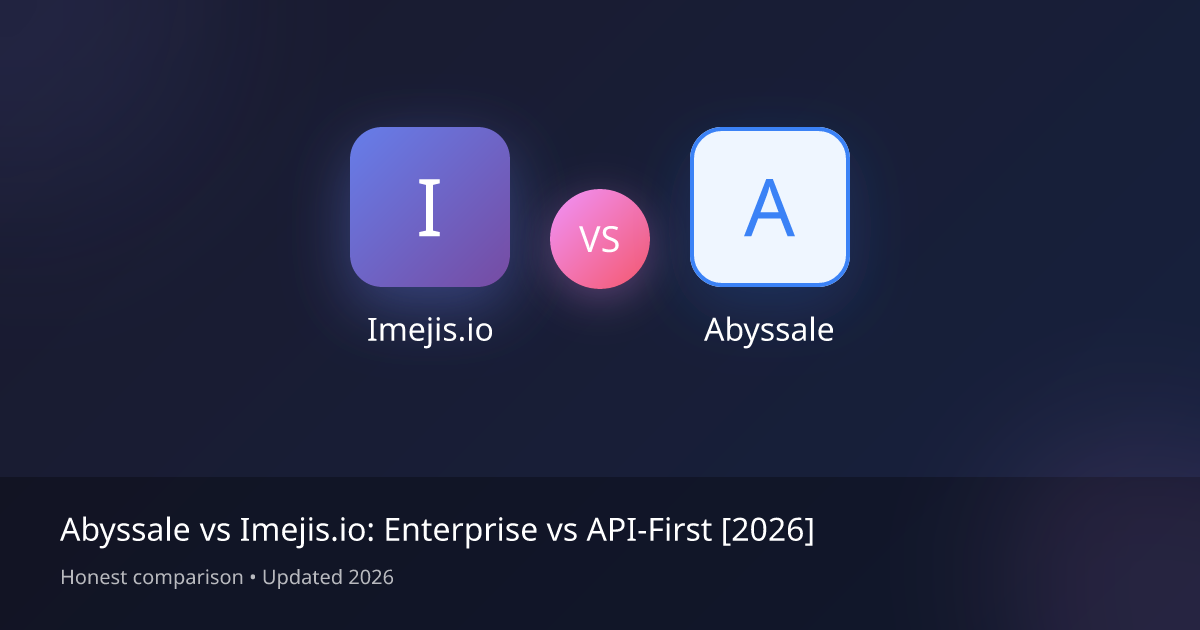 I

VS

A

Imejis.io

Abyssale

Abyssale vs Imejis.io: Enterprise vs API-First [2026]

Honest comparison • Updated 2026